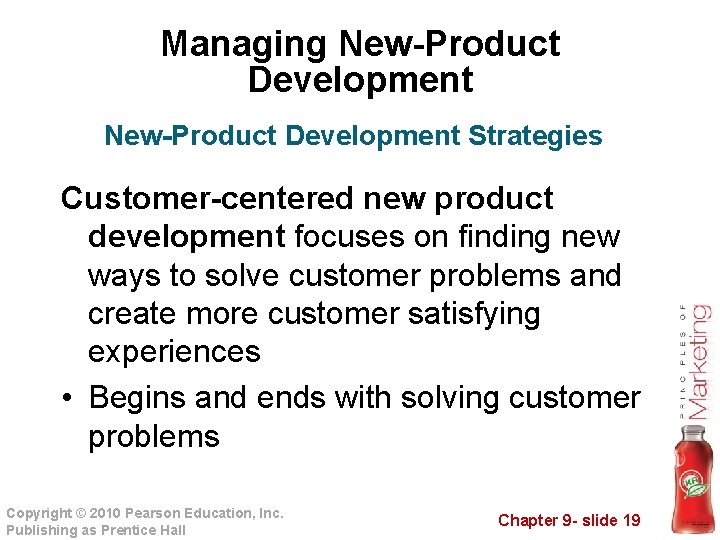 Managing New-Product Development

New-Product Development Strategies

Customer-centered new product development focuses on finding new ways to solve customer problems and create more customer satisfying experiences

• Begins and ends with solving customer problems

PRINCIPLES OF Marketing

Copyright © 2010 Pearson Education, Inc. Publishing as Prentice Hall

Chapter 9- slide 19